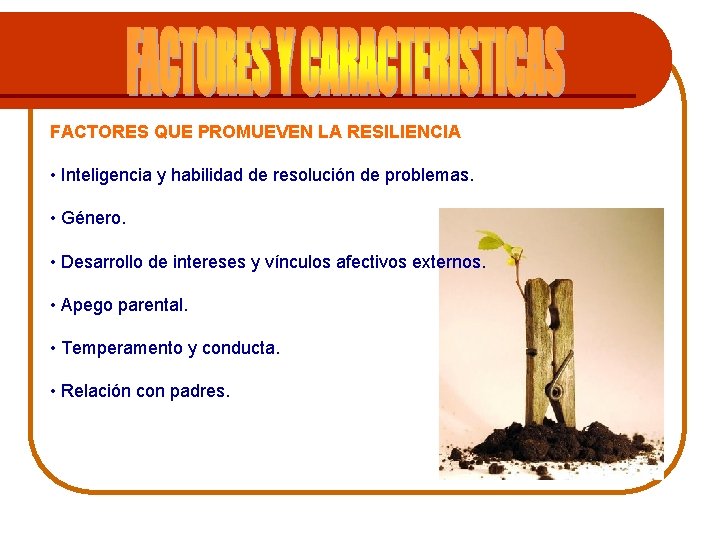 FACTORES Y CARACTERISTICAS

FACTORES QUE PROMUEVEN LA RESILIENCIA

• Inteligencia y habilidad de resolución de problemas.

• Género.

• Desarrollo de intereses y vínculos afectivos externos.

• Apego parental.

• Temperamento y conducta.

• Relación con padres.